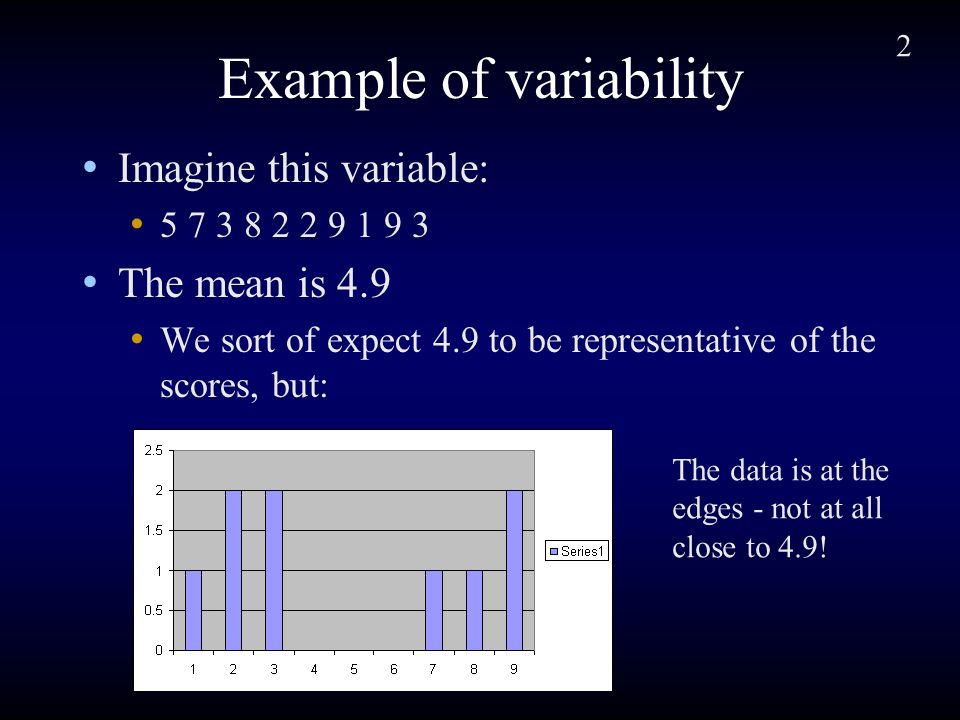 2

Example of variability

• Imagine this variable:
  • 5 7 3 8 2 2 9 1 9 3
• The mean is 4.9
  • We sort of expect 4.9 to be representative of the scores, but:

2.5
2
1.5
1
0.5
0
1 2 3 4 5 6 7 8 9
Series1

The data is at the edges - not at all close to 4.9!